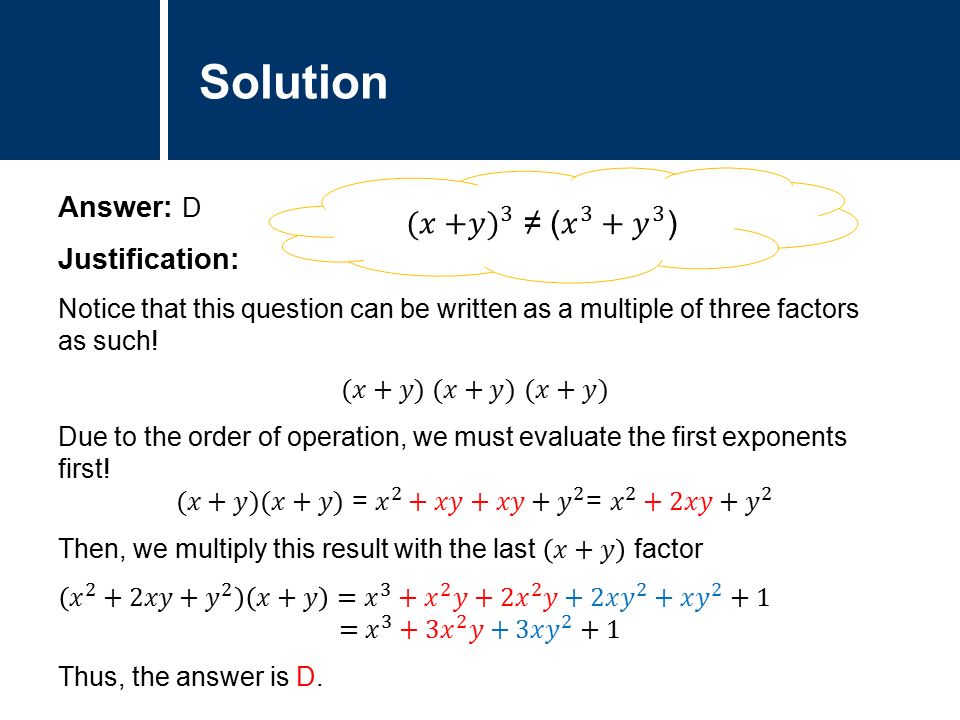 Solution

Answer: D

$(x + y)^3 \neq (x^3 + y^3)$

Justification:

Notice that this question can be written as a multiple of three factors as such!

$(x + y)\ (x + y)\ (x + y)$

Due to the order of operation, we must evaluate the first exponents first!

$(x + y)(x + y) = x^2 + xy + xy + y^2 = x^2 + 2xy + y^2$

Then, we multiply this result with the last $(x + y)$ factor

$(x^2 + 2xy + y^2)(x + y) = x^3 + x^2y + 2x^2y + 2xy^2 + xy^2 + 1$
$= x^3 + 3x^2y + 3xy^2 + 1$

Thus, the answer is D.